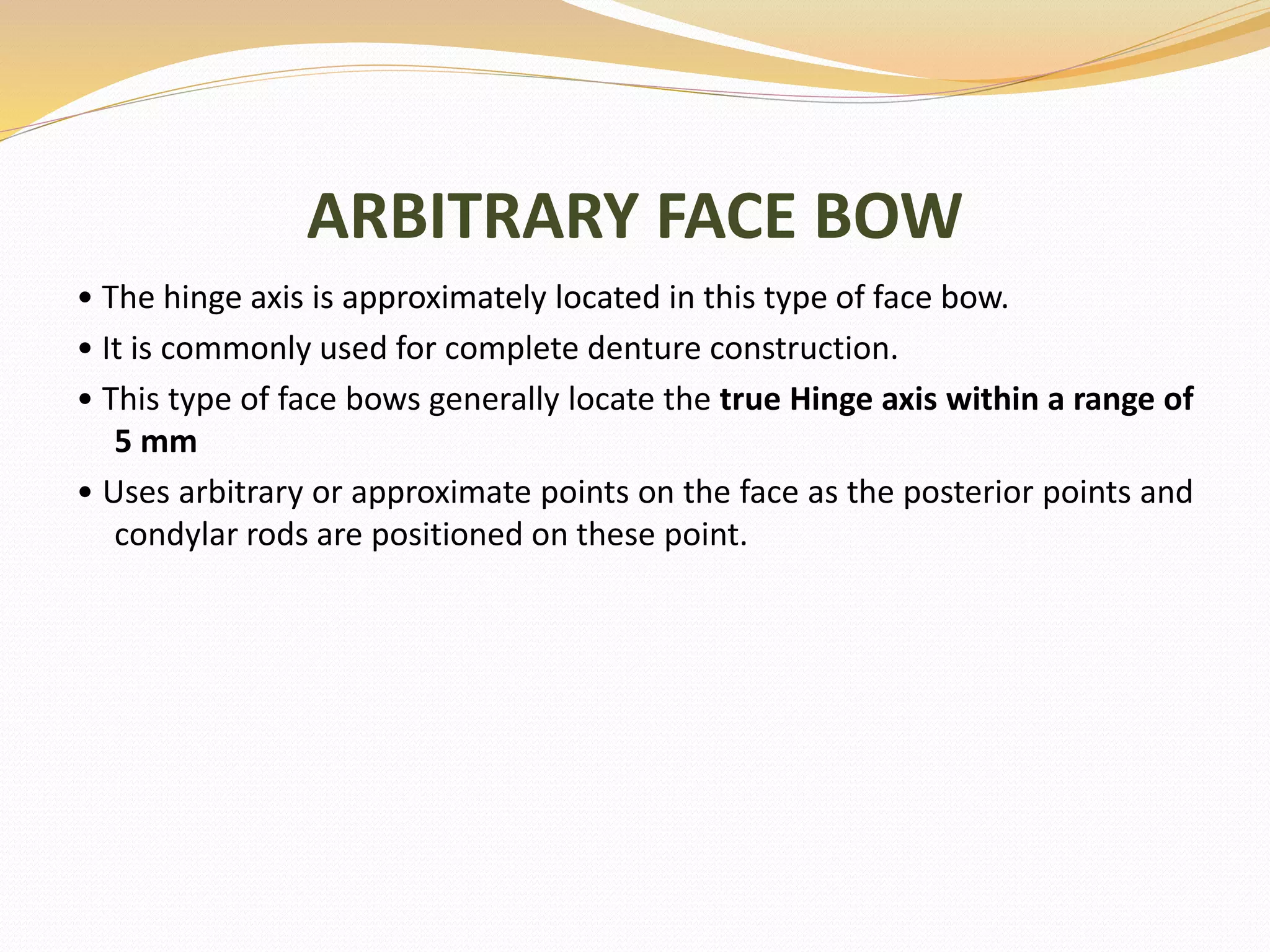 ARBITRARY FACE BOW

• The hinge axis is approximately located in this type of face bow.

• It is commonly used for complete denture construction.

• This type of face bows generally locate the true Hinge axis within a range of 5 mm

• Uses arbitrary or approximate points on the face as the posterior points and condylar rods are positioned on these point.